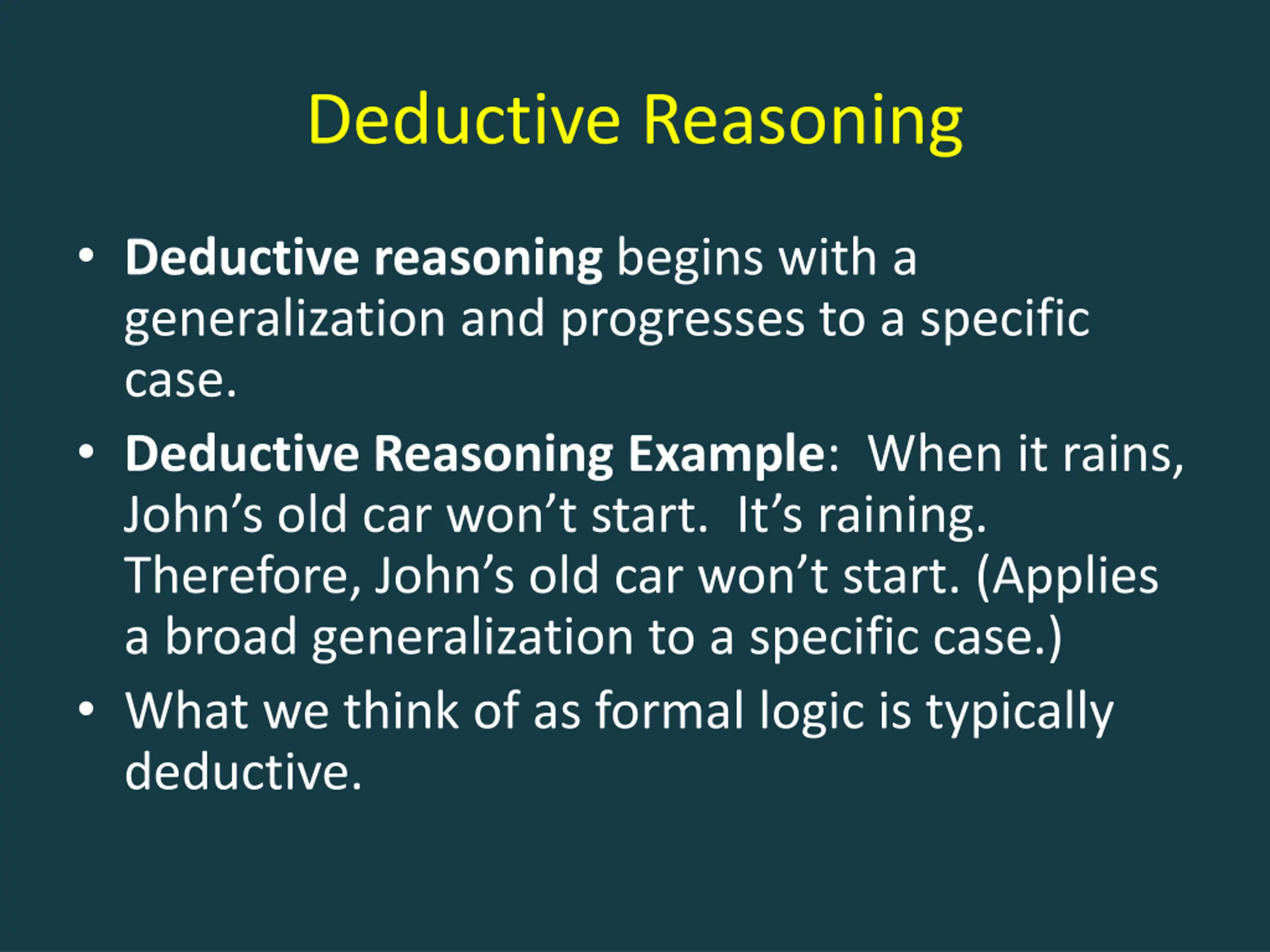 Deductive Reasoning

• Deductive reasoning begins with a generalization and progresses to a specific case.
• Deductive Reasoning Example:  When it rains, John’s old car won’t start.  It’s raining. Therefore, John’s old car won’t start. (Applies a broad generalization to a specific case.)
• What we think of as formal logic is typically deductive.